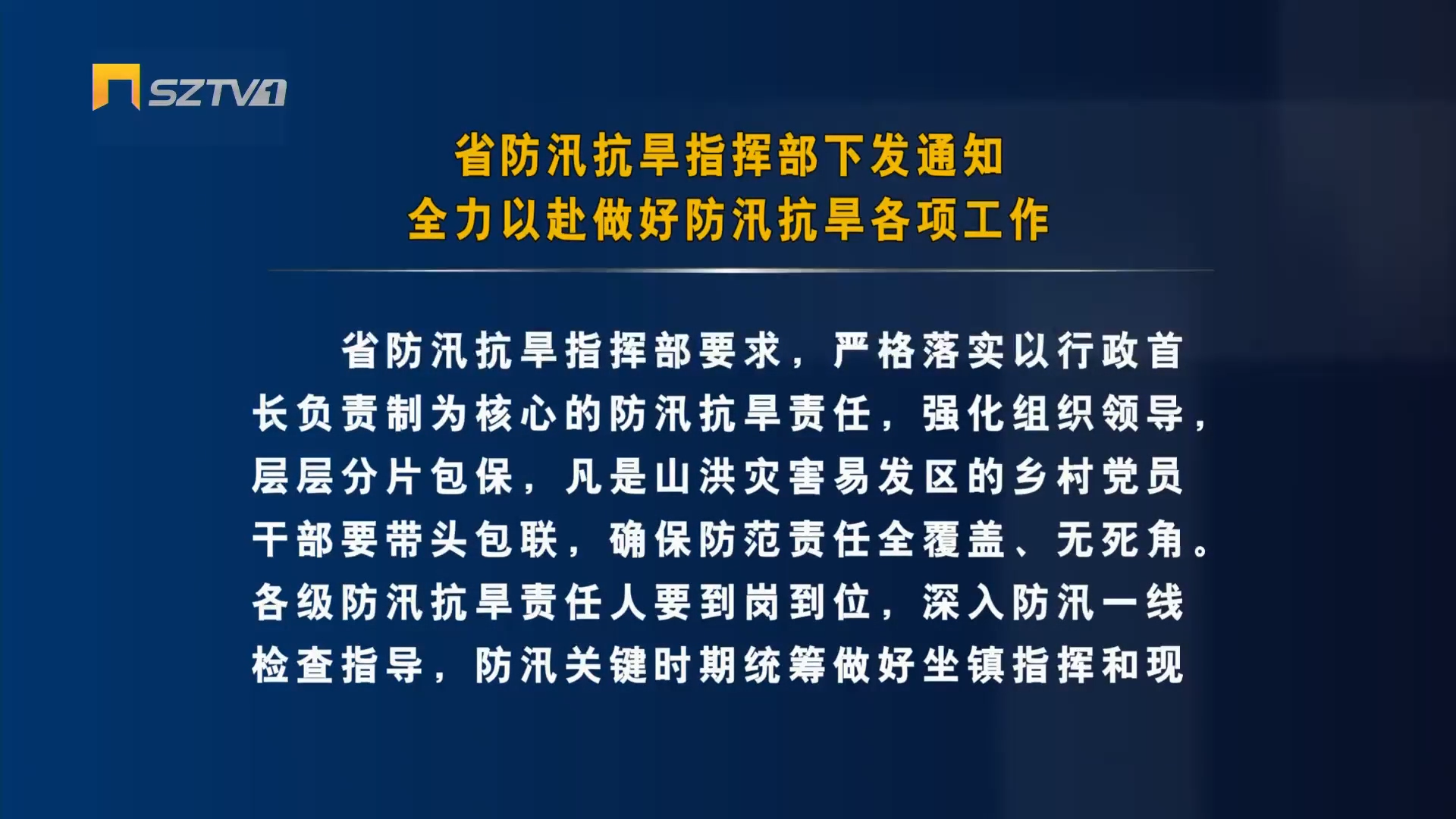 SZTV1

省防汛抗旱指挥部下发通知
全力以赴做好防汛抗旱各项工作

省防汛抗旱指挥部要求，严格落实以行政首长负责制为核心的防汛抗旱责任，强化组织领导，层层分片包保，凡是山洪灾害易发区的乡村党员干部要带头包联，确保防范责任全覆盖、无死角。各级防汛抗旱责任人要到岗到位，深入防汛一线检查指导，防汛关键时期统筹做好坐镇指挥和现